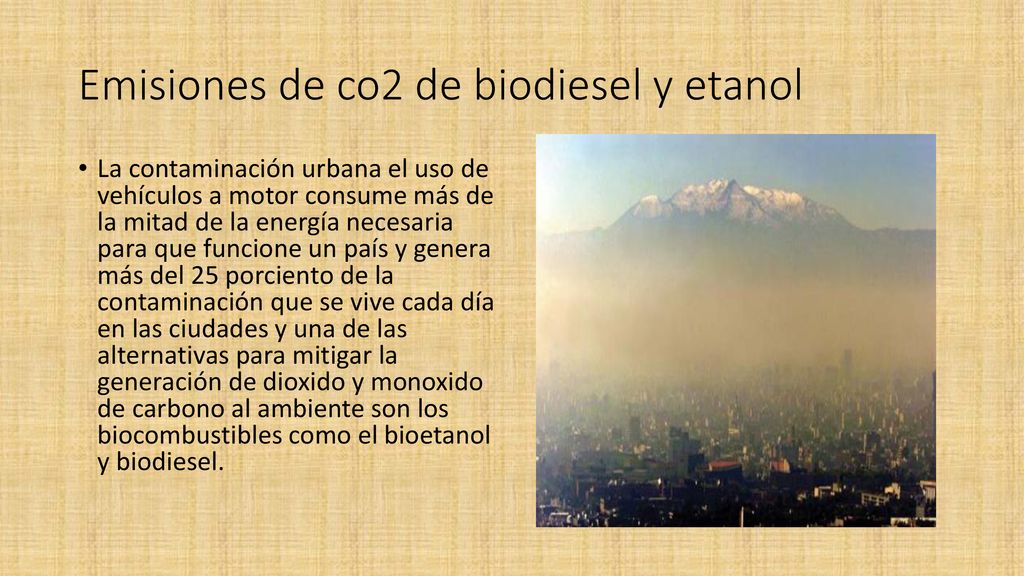 Emisiones de co2 de biodiesel y etanol

• La contaminación urbana el uso de vehículos a motor consume más de la mitad de la energía necesaria para que funcione un país y genera más del 25 porciento de la contaminación que se vive cada día en las ciudades y una de las alternativas para mitigar la generación de dioxido y monoxido de carbono al ambiente son los biocombustibles como el bioetanol y biodiesel.